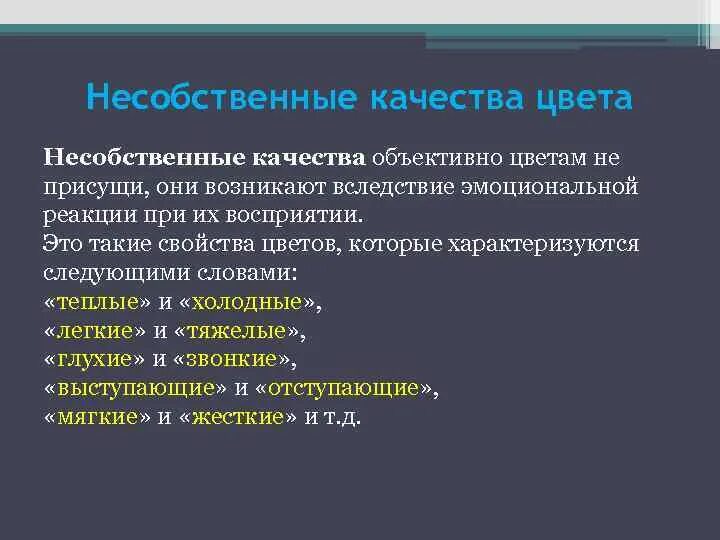 Несобственные качества цвета

Несобственные качества объективно цветам не присущи, они возникают вследствие эмоциональной реакции при их восприятии.
Это такие свойства цветов, которые характеризуются следующими словами:
«теплые» и «холодные»,
«легкие» и «тяжелые»,
«глухие» и «звонкие»,
«выступающие» и «отступающие»,
«мягкие» и «жесткие» и т.д.